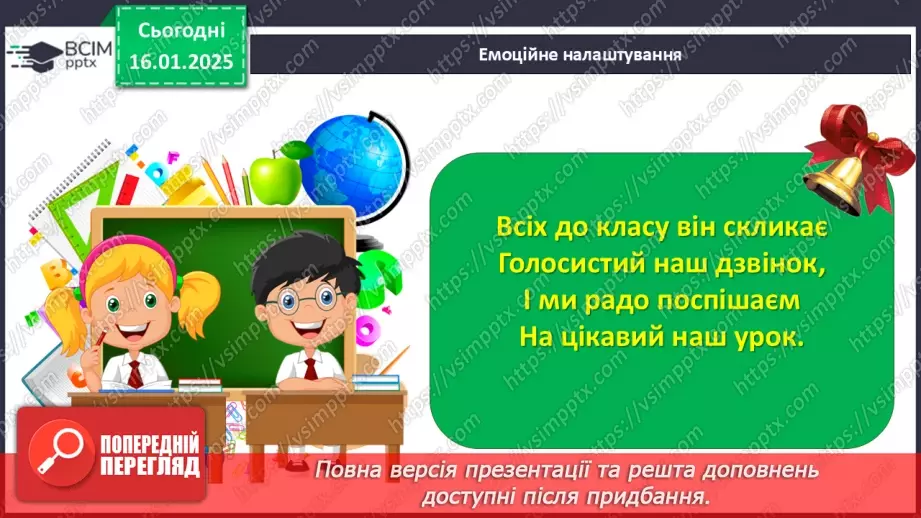 ВСІМ pptx

Сьогодні
16.01.2025

Емоційне налаштування

Всіх до класу він скликає
Голосистий наш дзвінок,
І ми радо поспішаєм
На цікавий наш урок.

ПОПЕРЕДНІЙ ПЕРЕГЛЯД

Повна версія презентації та решта доповнень доступні після придбання.

https://vsimpptx.com